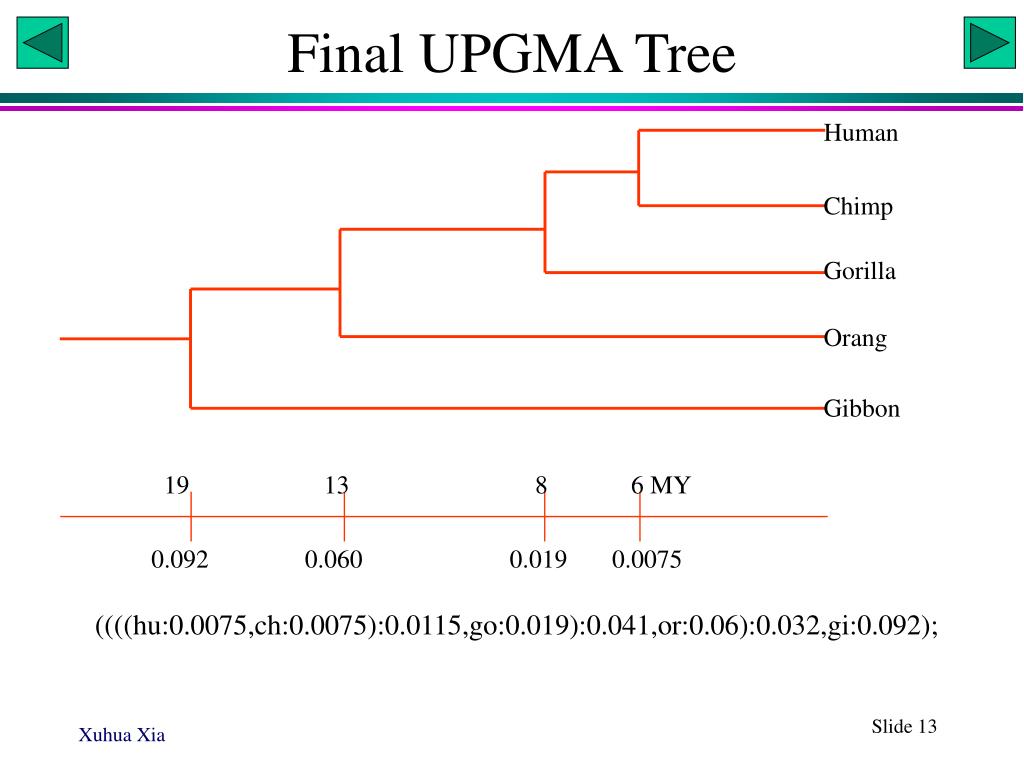 Final UPGMA Tree

Human

Chimp

Gorilla

Orang

Gibbon

19 13 8 6 MY

0.092 0.060 0.019 0.0075

((((hu:0.0075,ch:0.0075):0.0115,go:0.019):0.041,or:0.06):0.032,gi:0.092);

Xuhua Xia

Slide 13